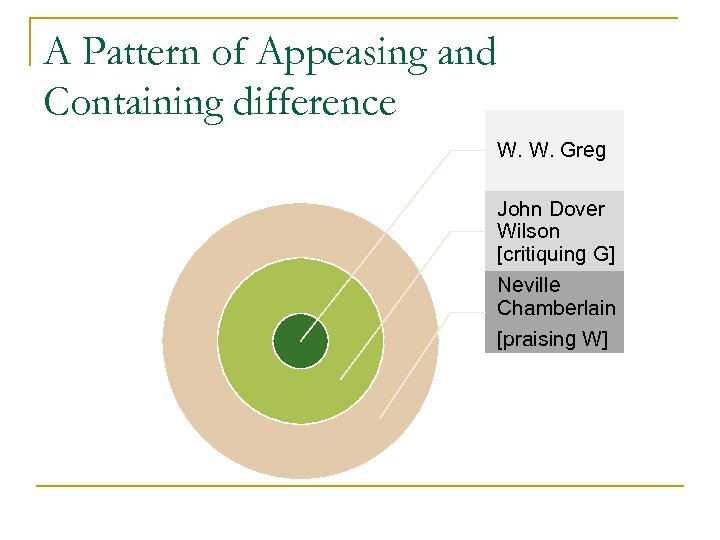 A Pattern of Appeasing and Containing difference

W. W. Greg

John Dover Wilson [critiquing G]

Neville Chamberlain

[praising W]